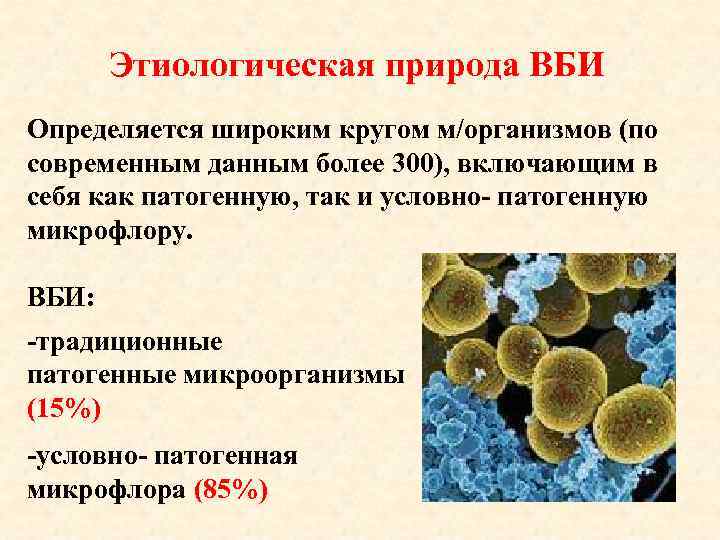 Этиологическая природа ВБИ

Определяется широким кругом м/организмов (по современным данным более 300), включающим в себя как патогенную, так и условно- патогенную микрофлору.

ВБИ:

-традиционные патогенные микроорганизмы (15%)

-условно- патогенная микрофлора (85%)